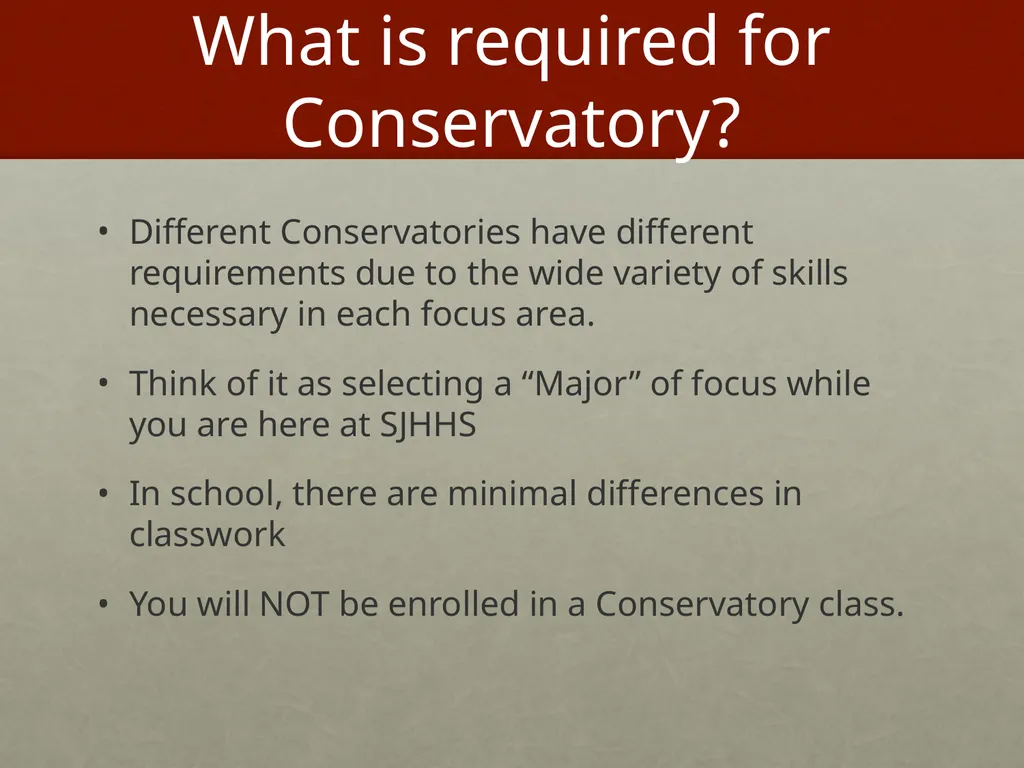 What is required for Conservatory?

• Different Conservatories have different requirements due to the wide variety of skills necessary in each focus area.

• Think of it as selecting a “Major” of focus while you are here at SJHHS

• In school, there are minimal differences in classwork

• You will NOT be enrolled in a Conservatory class.